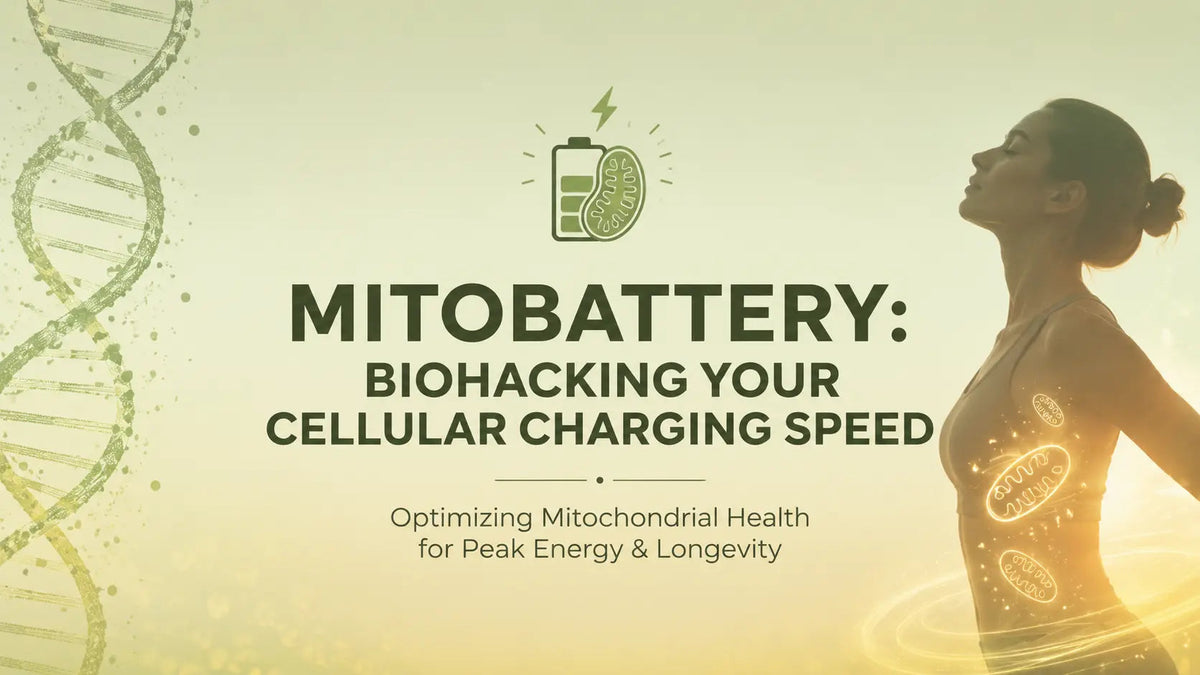 MITOBATTERY:
BIOHACKING YOUR CELLULAR CHARGING SPEED

Optimizing Mitochondrial Health for Peak Energy & Longevity